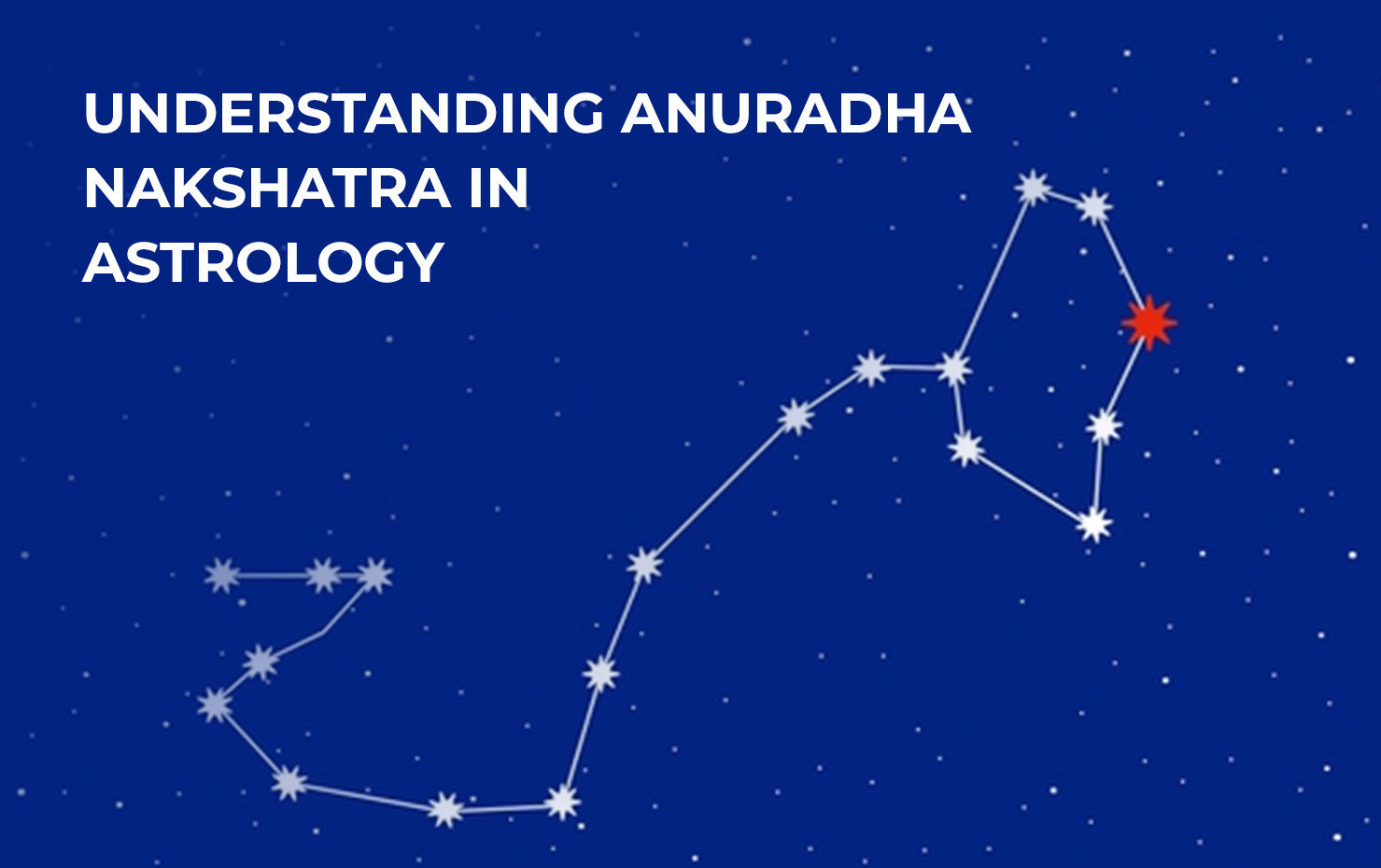 UNDERSTANDING ANURADHA NAKSHATRA IN ASTROLOGY